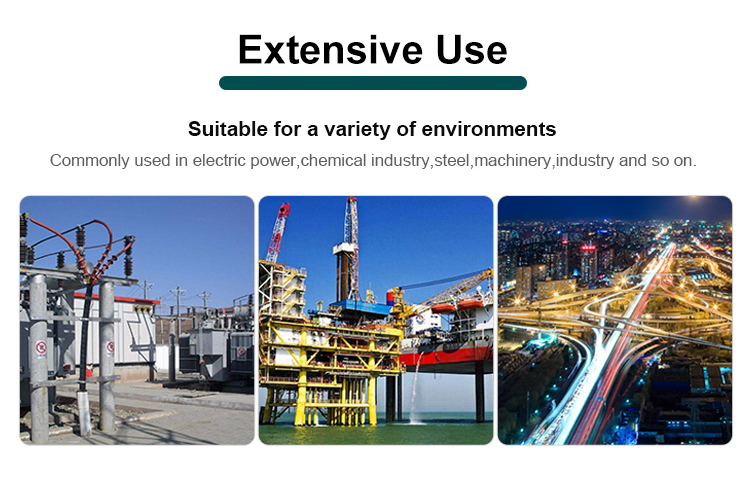 Extensive Use

Suitable for a variety of environments

Commonly used in electric power,chemical industry,steel,machinery,industry and so on.